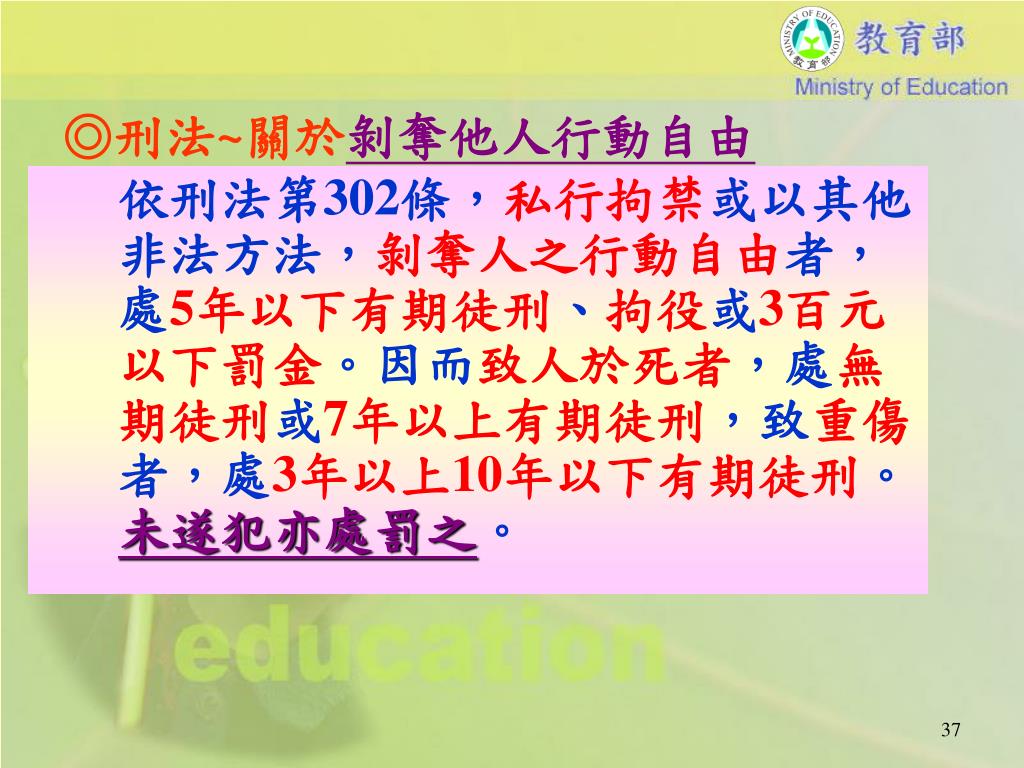 MINISTRY OF EDUCATION 教育部 教育部
Ministry of Education

◎刑法~關於剝奪他人行動自由

依刑法第302條，私行拘禁或以其他非法方法，剝奪人之行動自由者，處5年以下有期徒刑、拘役或3百元以下罰金。因而致人於死者，處無期徒刑或7年以上有期徒刑，致重傷者，處3年以上10年以下有期徒刑。未遂犯亦處罰之。

education

37